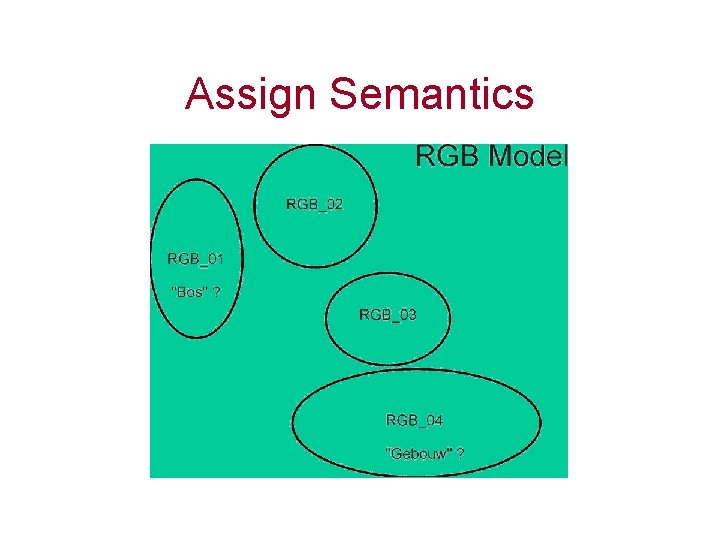 Assign Semantics

RGB Model

RGB_02

RGB_01

"Bos" ?

RGB_03

RGB_04

"Gebouw" ?